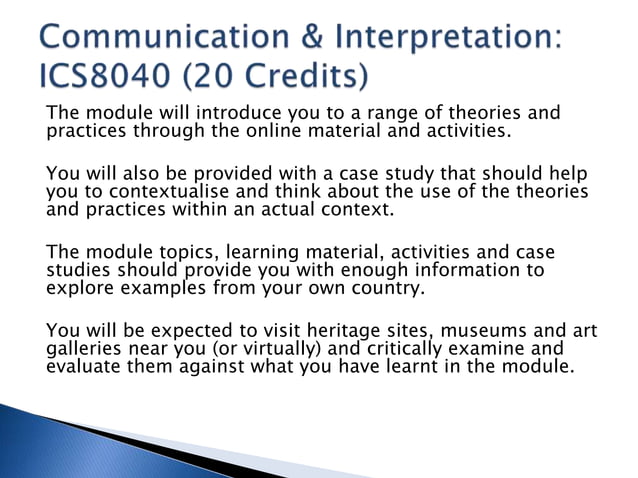 Communication & Interpretation: ICS8040 (20 Credits)

The module will introduce you to a range of theories and practices through the online material and activities.

You will also be provided with a case study that should help you to contextualise and think about the use of the theories and practices within an actual context.

The module topics, learning material, activities and case studies should provide you with enough information to explore examples from your own country.

You will be expected to visit heritage sites, museums and art galleries near you (or virtually) and critically examine and evaluate them against what you have learnt in the module.